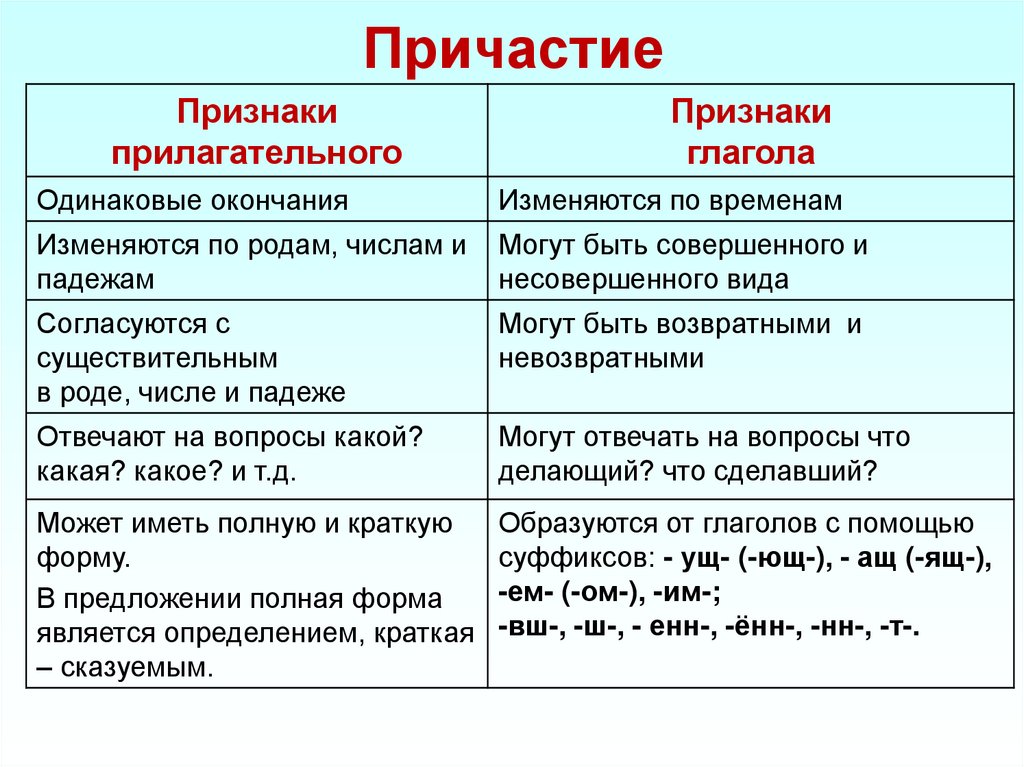 Причастие

| Признаки прилагательного | Признаки глагола |
|---|---|
| Одинаковые окончания | Изменяются по временам |
| Изменяются по родам, числам и падежам | Могут быть совершенного и несовершенного вида |
| Согласуются с существительным в роде, числе и падеже | Могут быть возвратными и невозвратными |
| Отвечают на вопросы какой? какая? какое? и т.д. | Могут отвечать на вопросы что делающий? что сделавший? |
| Может иметь полную и краткую форму. В предложении полная форма является определением, краткая – сказуемым. | Образуются от глаголов с помощью суффиксов: - ущ- (-ющ-), - ащ (-ящ-), -ем- (-ом-), -им-; -вш-, -ш-, - енн-, -ённ-, -нн-, -т-. |